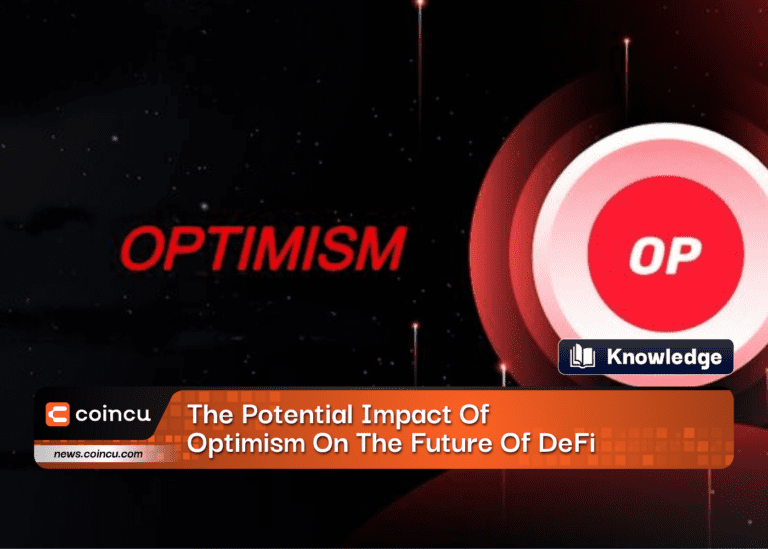 OPTIMISM

OP

Knowledge

coincu

news.coincu.com

The Potential Impact Of Optimism On The Future Of DeFi